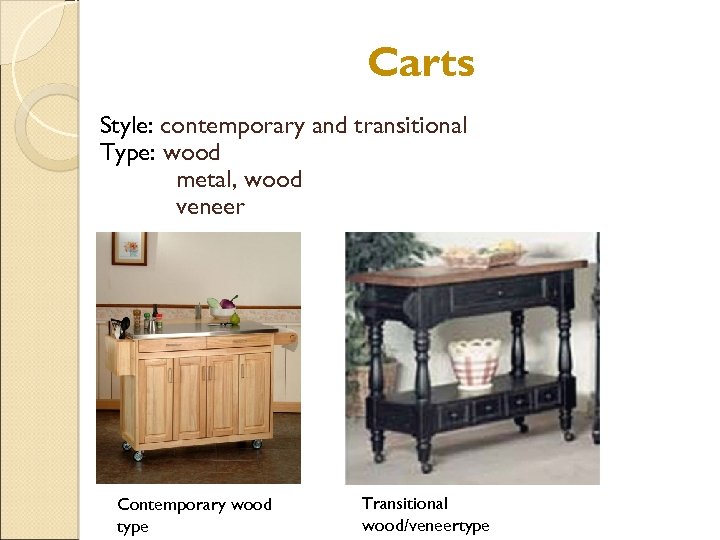 Carts

Style: contemporary and transitional
Type: wood
metal, wood
veneer

Contemporary wood type

Transitional wood/veneertype